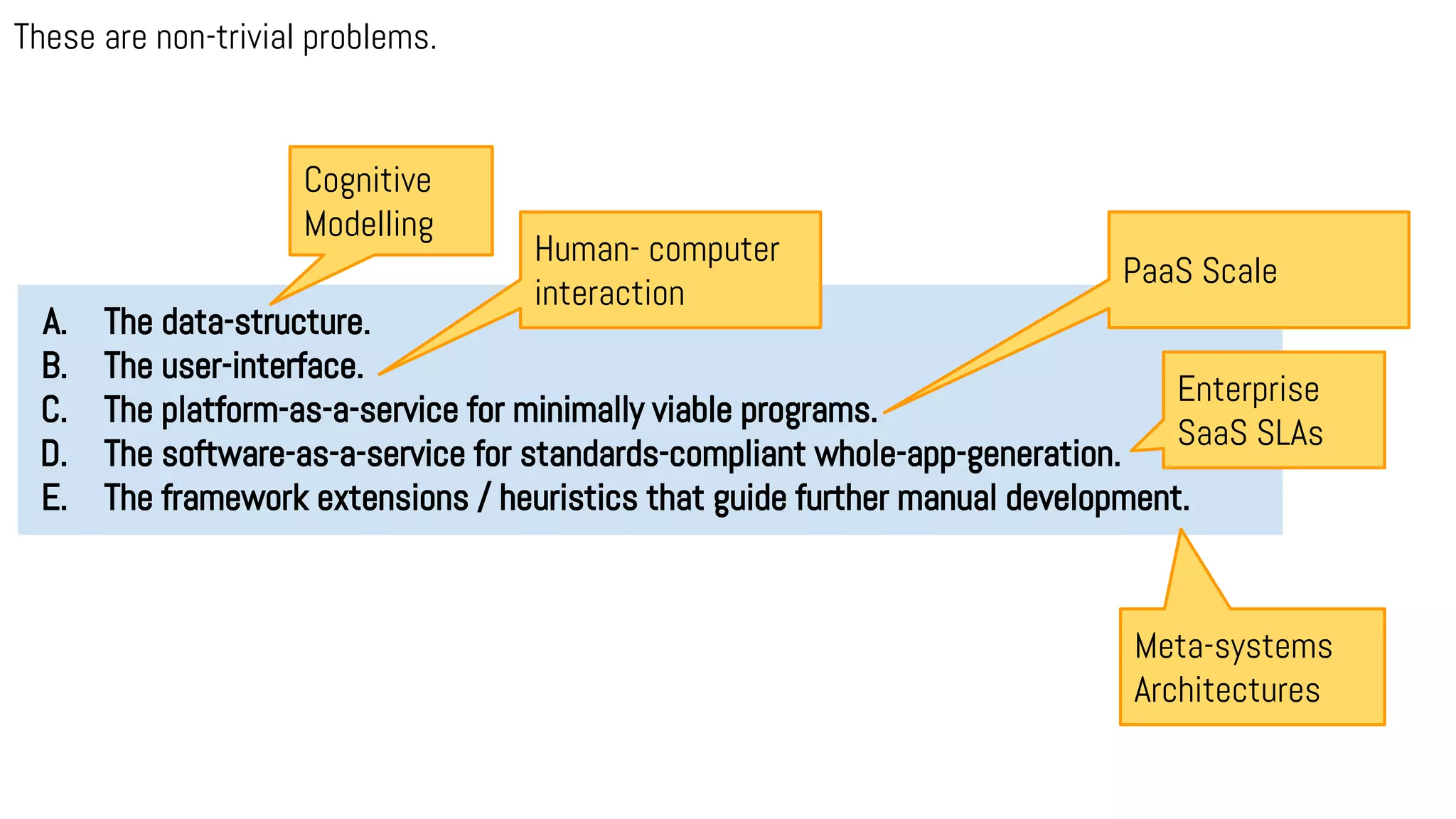 These are non-trivial problems.

Cognitive Modelling

Human- computer interaction

PaaS Scale

Enterprise SaaS SLAs

A. The data-structure.
B. The user-interface.
C. The platform-as-a-service for minimally viable programs.
D. The software-as-a-service for standards-compliant whole-app-generation.
E. The framework extensions / heuristics that guide further manual development.

Meta-systems Architectures